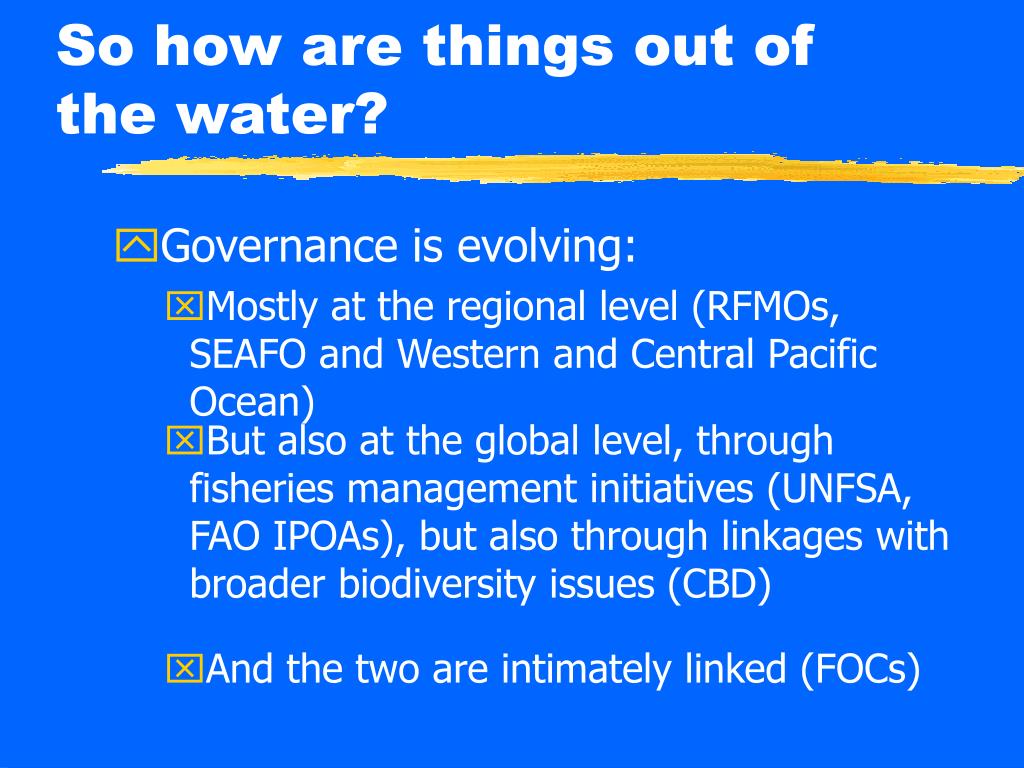 So how are things out of the water?

Governance is evolving:

Mostly at the regional level (RFMOs, SEAFO and Western and Central Pacific Ocean)

But also at the global level, through fisheries management initiatives (UNFSA, FAO IPOAs), but also through linkages with broader biodiversity issues (CBD)

And the two are intimately linked (FOCs)